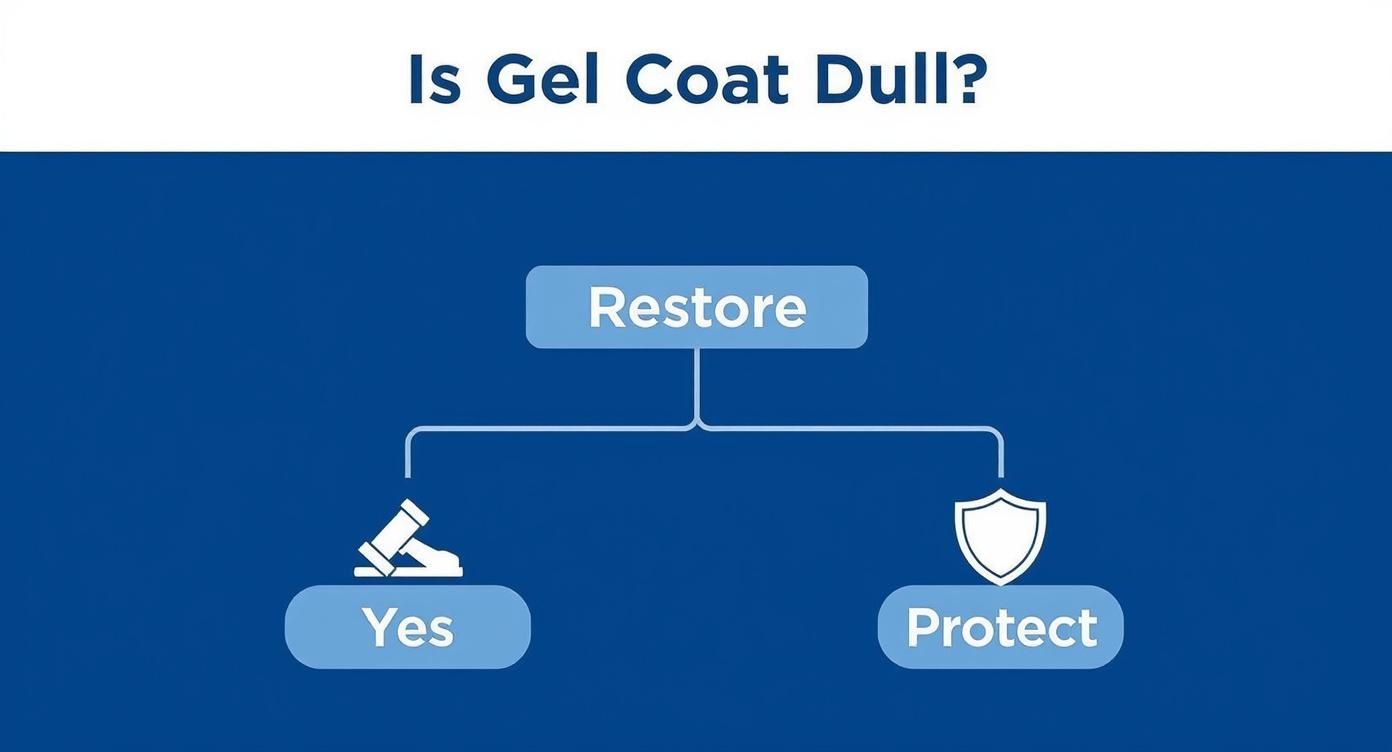 Is Gel Coat Dull?

Restore

Yes

Protect